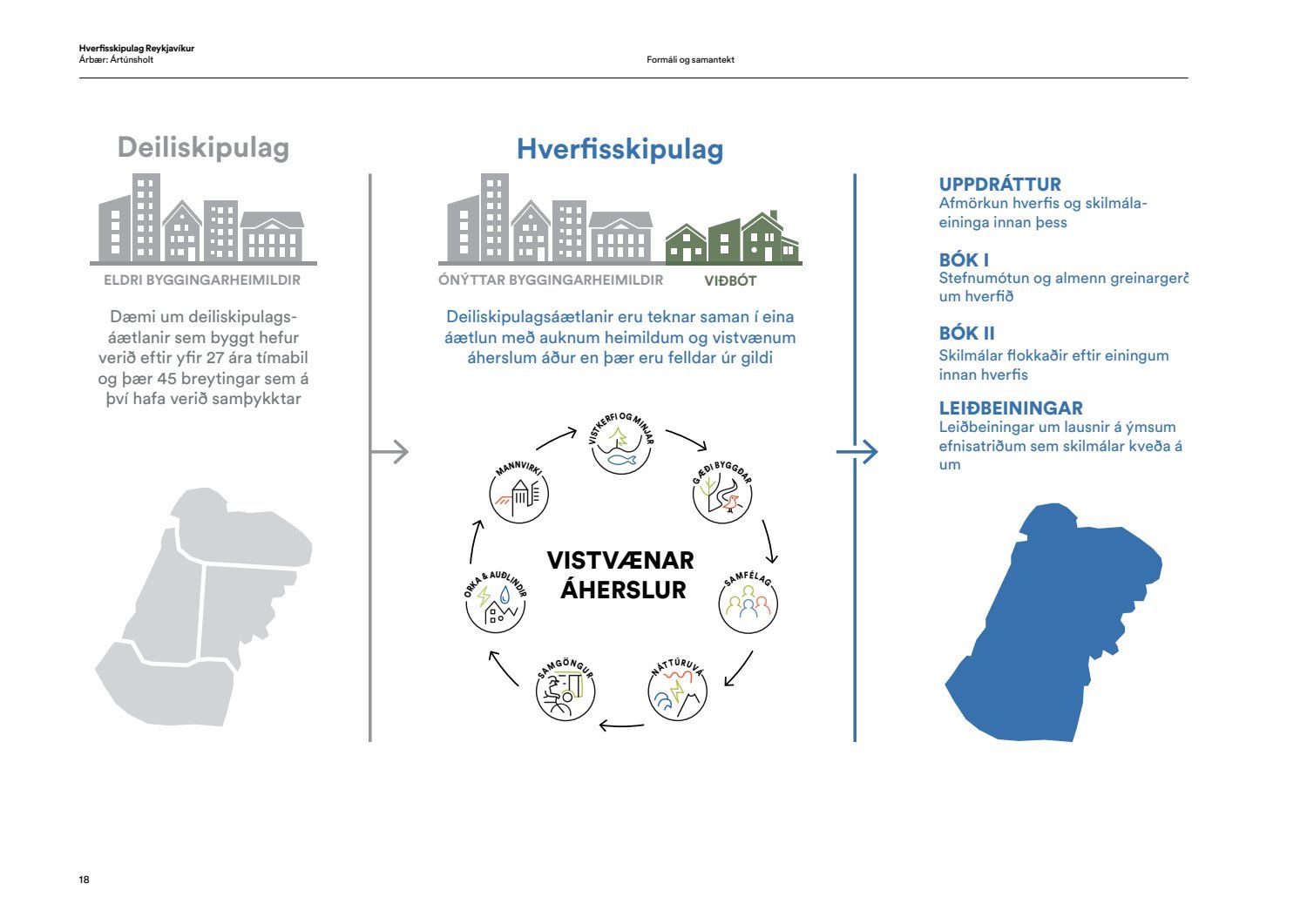 Hverfisskipulag Reykjavíkur
Árbær: Ártúnsholt

Formáli og samantekt

Deiliskipulag

ELDRI BYGGINGARHEIMILDIR

Dæmi um deiliskipulagsáætlanir sem byggt hefur verið eftir yfir 27 ára tímabil og þær 45 breytingar sem á því hafa verið samþykktar

Hverfisskipulag

ÓNÝTTAR BYGGINGARHEIMILDIR

VIÐBÓT

Deiliskipulagsáætlanir eru teknar saman í eina áætlun með auknum heimildum og vistvænum áherslum áður en þær eru felldar úr gildi

VISTKERFI OG MINJAR

GÆÐI BYGGÐAR

SAMFÉLAG

NÁTTÚRUVÁ

SAMGÖNGUR

ORKA & AUÐLINDIR

MANNVIRKI

VISTVÆNAR ÁHERSLUR

UPPDRÁTTUR
Afmörkun hverfis og skilmálaeininga innan þess

BÓK I
Stefnumótun og almenn greinargerð um hverfið

BÓK II
Skilmálar flokkaðir eftir einingum innan hverfis

LEIÐBEININGAR
Leiðbeiningar um lausnir á ýmsum efnisatriðum sem skilmálar kveða á um

18